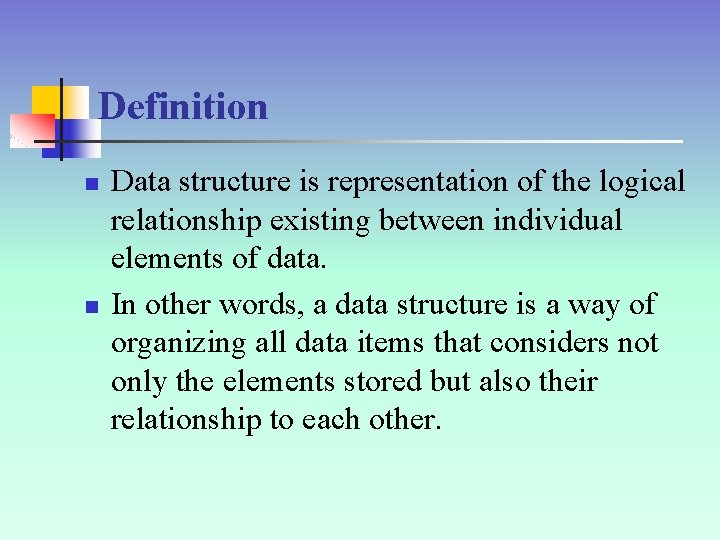 Definition

- Data structure is representation of the logical relationship existing between individual elements of data.
- In other words, a data structure is a way of organizing all data items that considers not only the elements stored but also their relationship to each other.